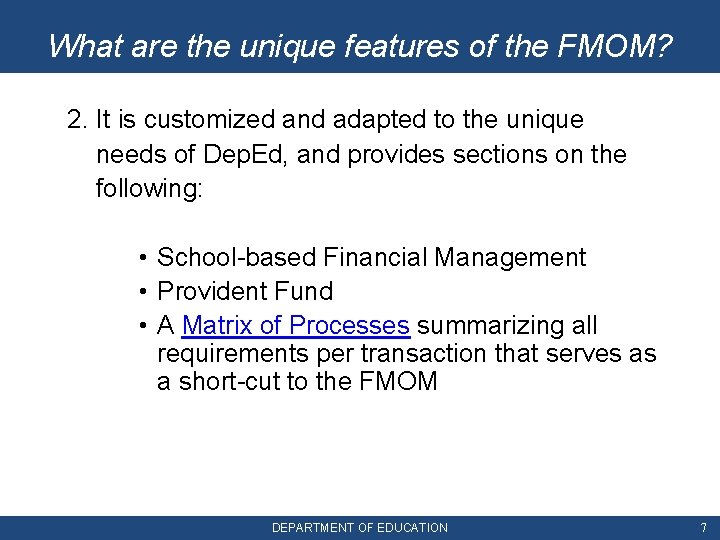 What are the unique features of the FMOM?

2. It is customized and adapted to the unique needs of DepEd, and provides sections on the following:

• School-based Financial Management
• Provident Fund
• A Matrix of Processes summarizing all requirements per transaction that serves as a short-cut to the FMOM

DEPARTMENT OF EDUCATION 7